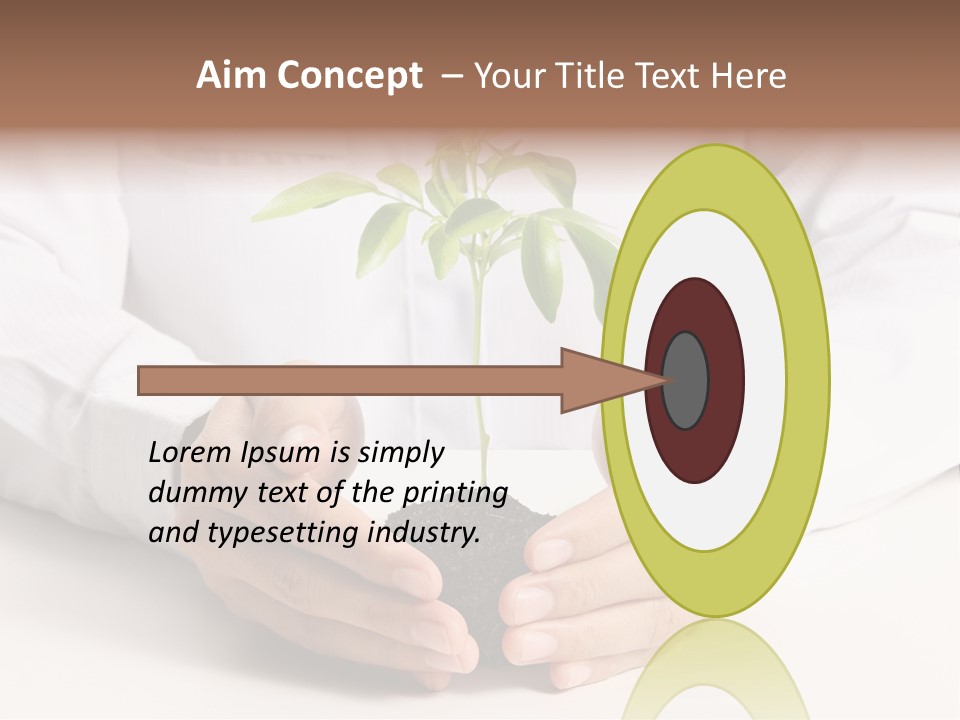 Aim Concept – Your Title Text Here

Lorem Ipsum is simply dummy text of the printing and typesetting industry.